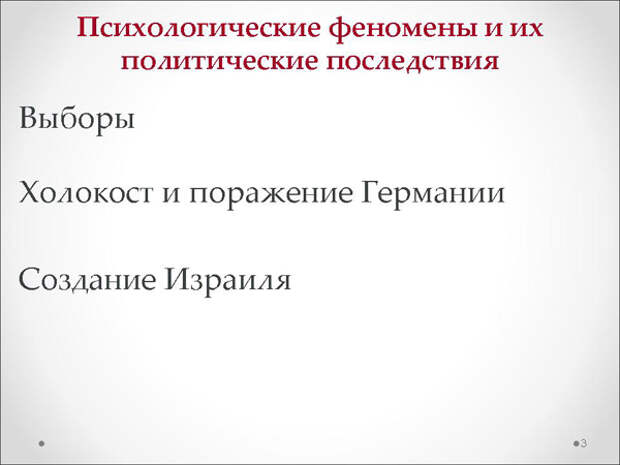 Психологические феномены и их политические последствия

Выборы

Холокост и поражение Германии

Создание Израиля

3